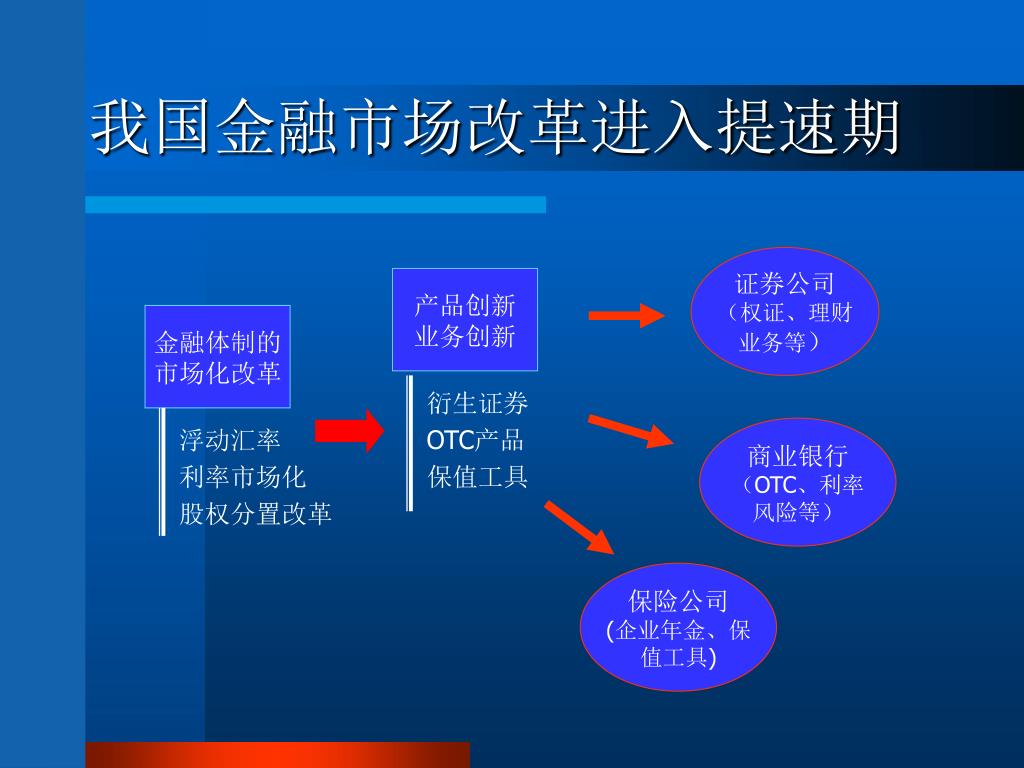 我国金融市场改革进入提速期

金融体制的市场化改革

浮动汇率
利率市场化
股权分置改革

产品创新
业务创新

衍生证券
OTC产品
保值工具

证券公司
（权证、理财业务等）

商业银行
（OTC、利率风险等）

保险公司
(企业年金、保值工具)